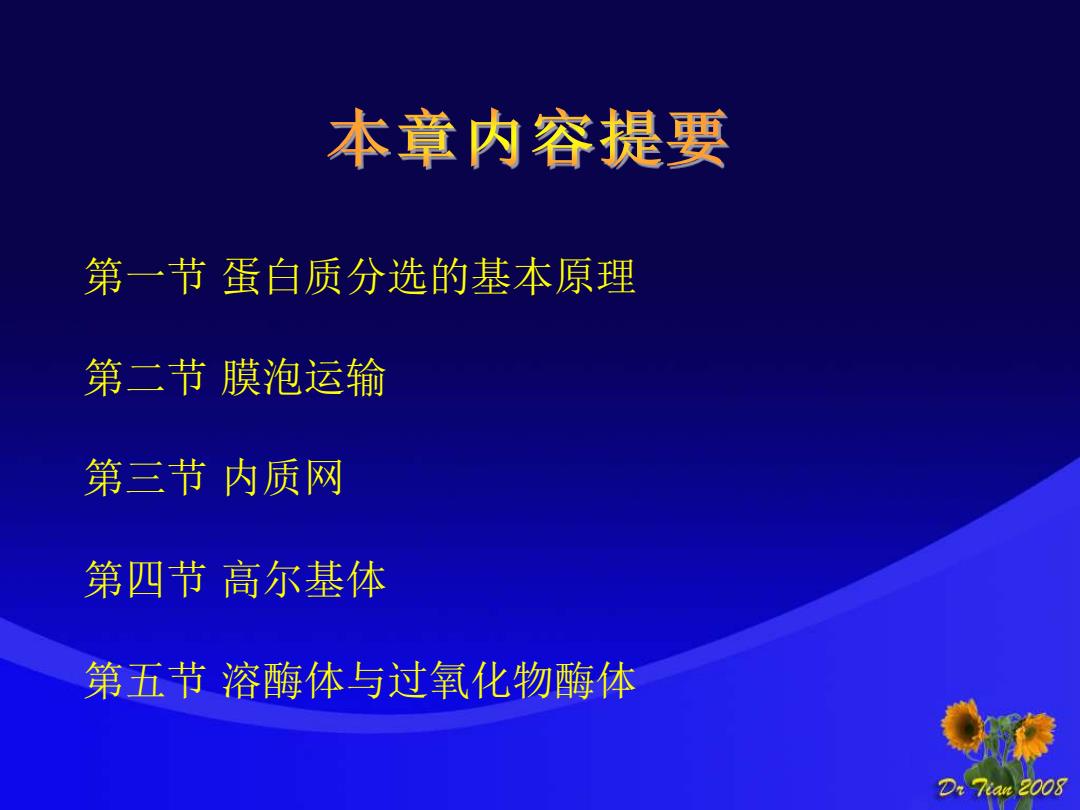 本章内容提要

第一节 蛋白质分选的基本原理

第二节 膜泡运输

第三节 内质网

第四节 高尔基体

第五节 溶酶体与过氧化物酶体

Dr Tian 2008